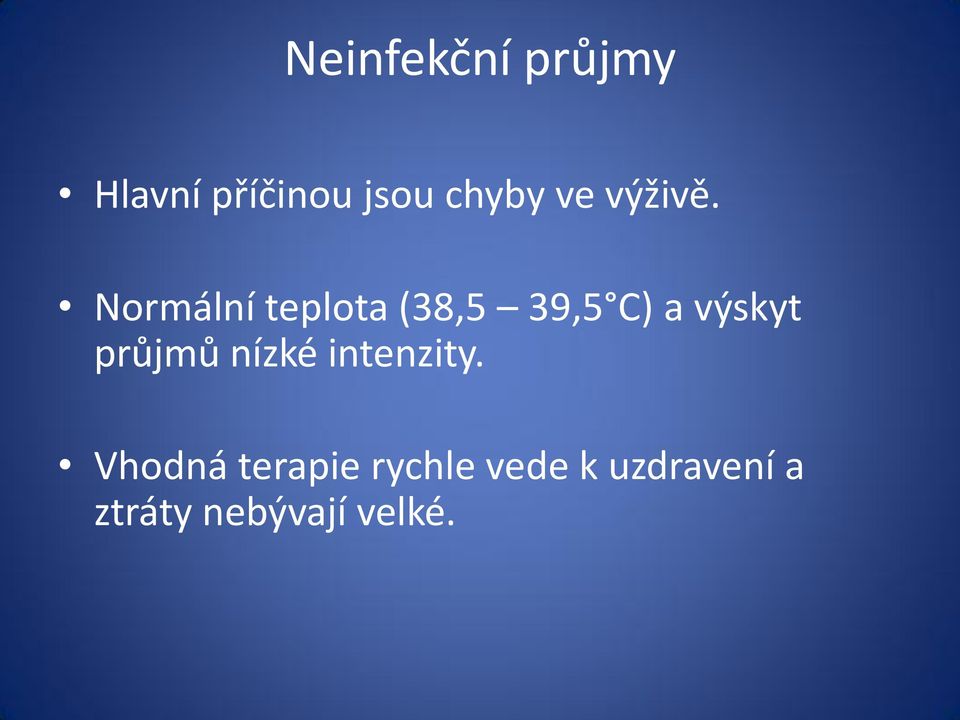 Neinfekční průjmy

• Hlavní příčinou jsou chyby ve výživě.

• Normální teplota (38,5 – 39,5°C) a výskyt průjmů nízké intenzity.

• Vhodná terapie rychle vede k uzdravení a ztráty nebývají velké.